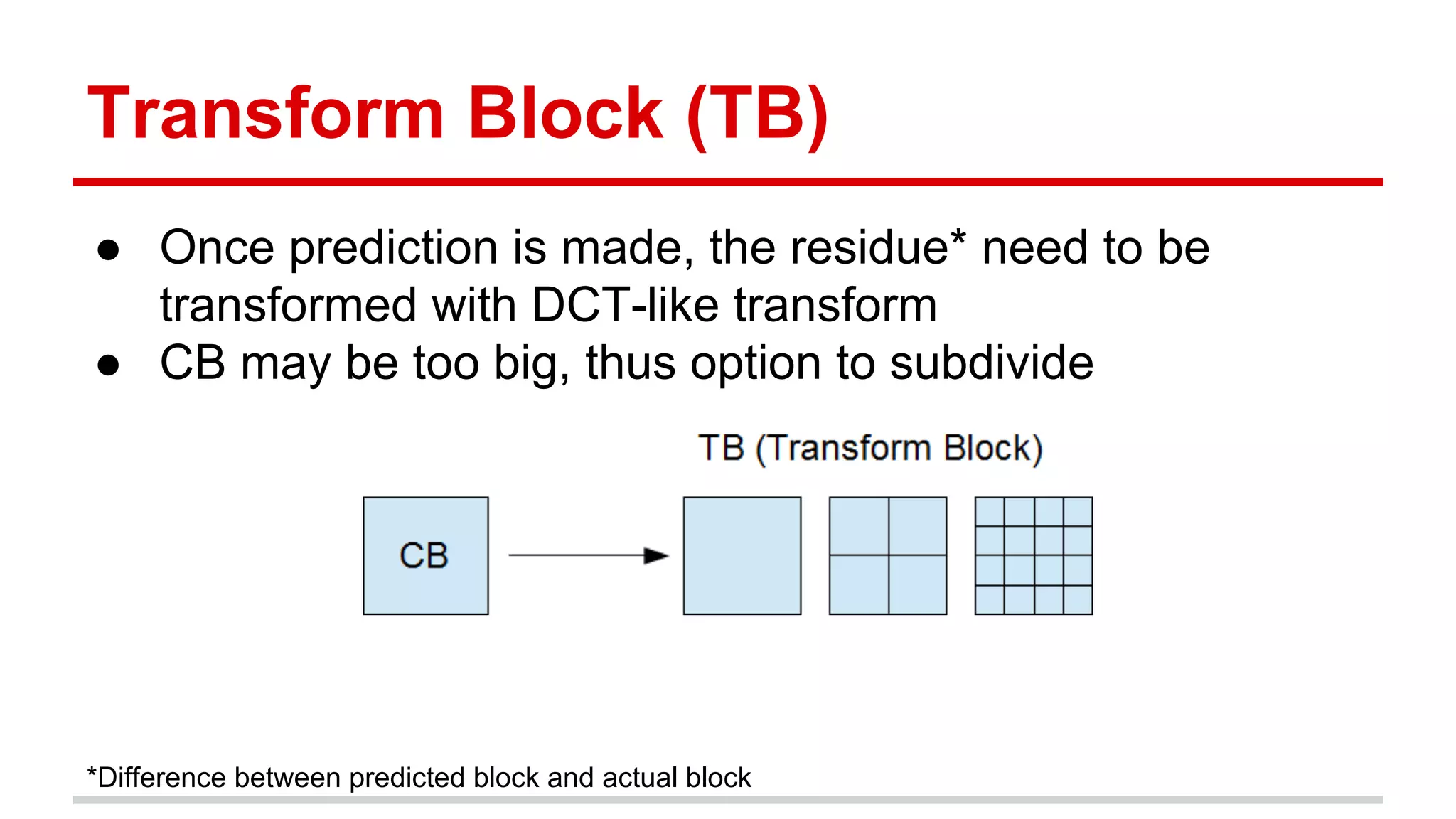 Transform Block (TB)

● Once prediction is made, the residue* need to be transformed with DCT-like transform
● CB may be too big, thus option to subdivide

TB (Transform Block)

CB

*Difference between predicted block and actual block